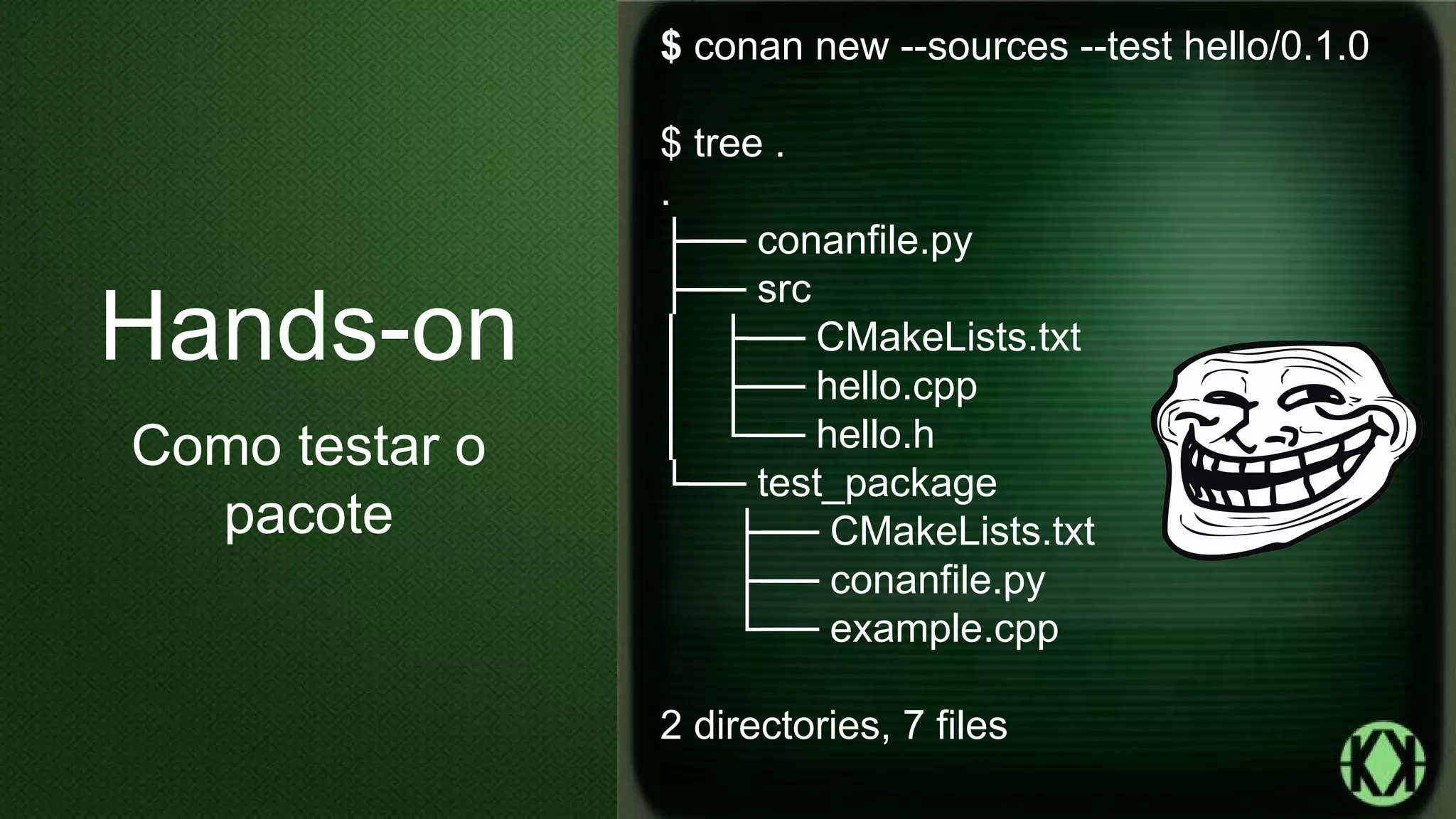 Hands-on

Como testar o pacote

$ conan new --sources --test hello/0.1.0

$ tree .
.
├── conanfile.py
├── src
│   ├── CMakeLists.txt
│   ├── hello.cpp
│   └── hello.h
└── test_package
    ├── CMakeLists.txt
    ├── conanfile.py
    └── example.cpp

2 directories, 7 files